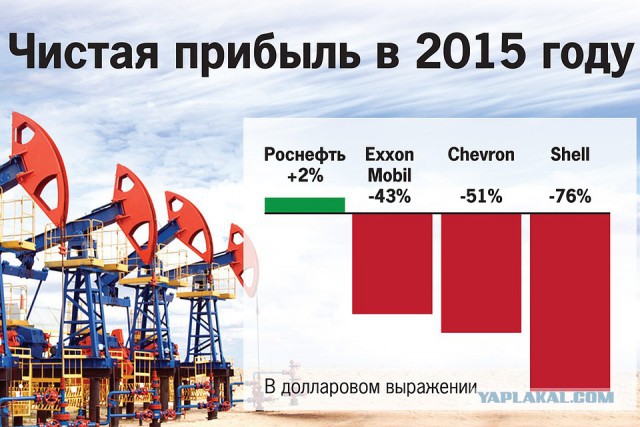 Чистая прибыль в 2015 году

Роснефть +2%

Exxon Mobil -43%

Chevron -51%

Shell -76%

В долларовом выражении

YAPLAKAL.COM